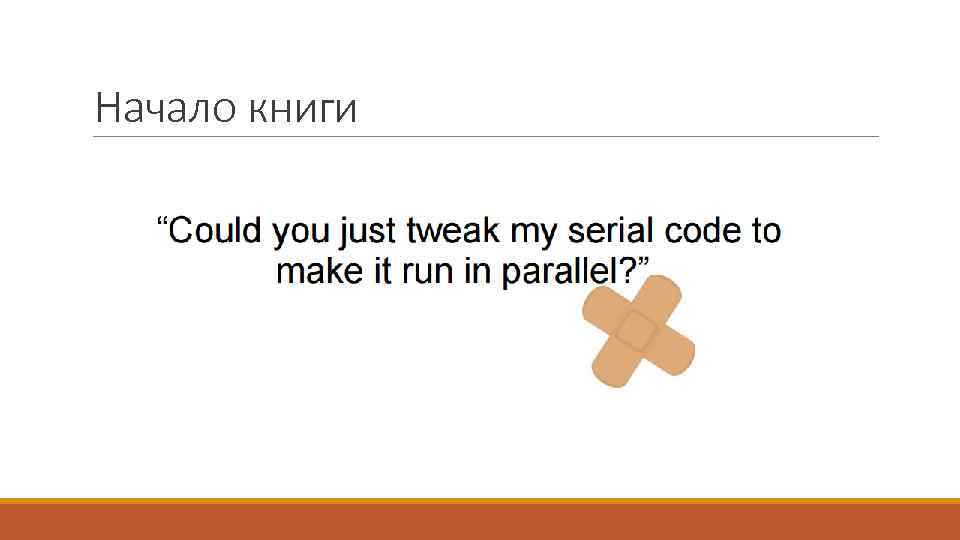 Начало книги

“Could you just tweak my serial code to make it run in parallel?”